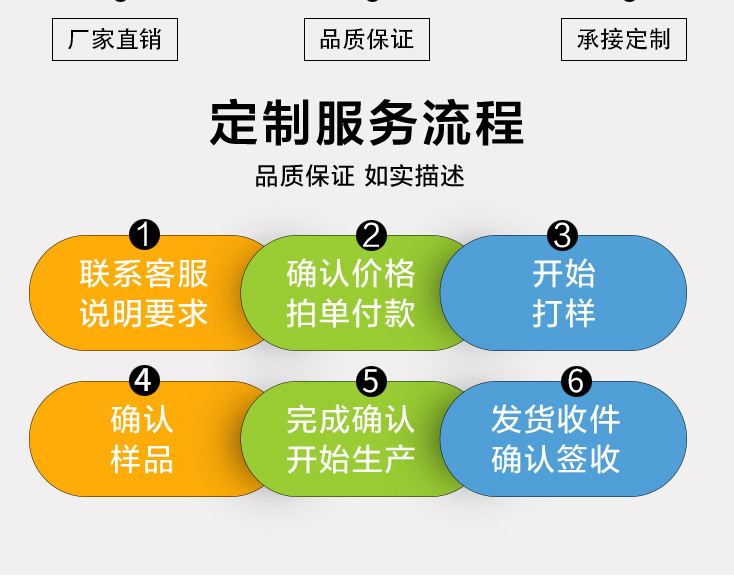 厂家直销

品质保证

承接定制

定制服务流程

品质保证 如实描述

1
联系客服
说明要求

2
确认价格
拍单付款

3
开始
打样

4
确认
样品

5
完成确认
开始生产

6
发货收件
确认签收